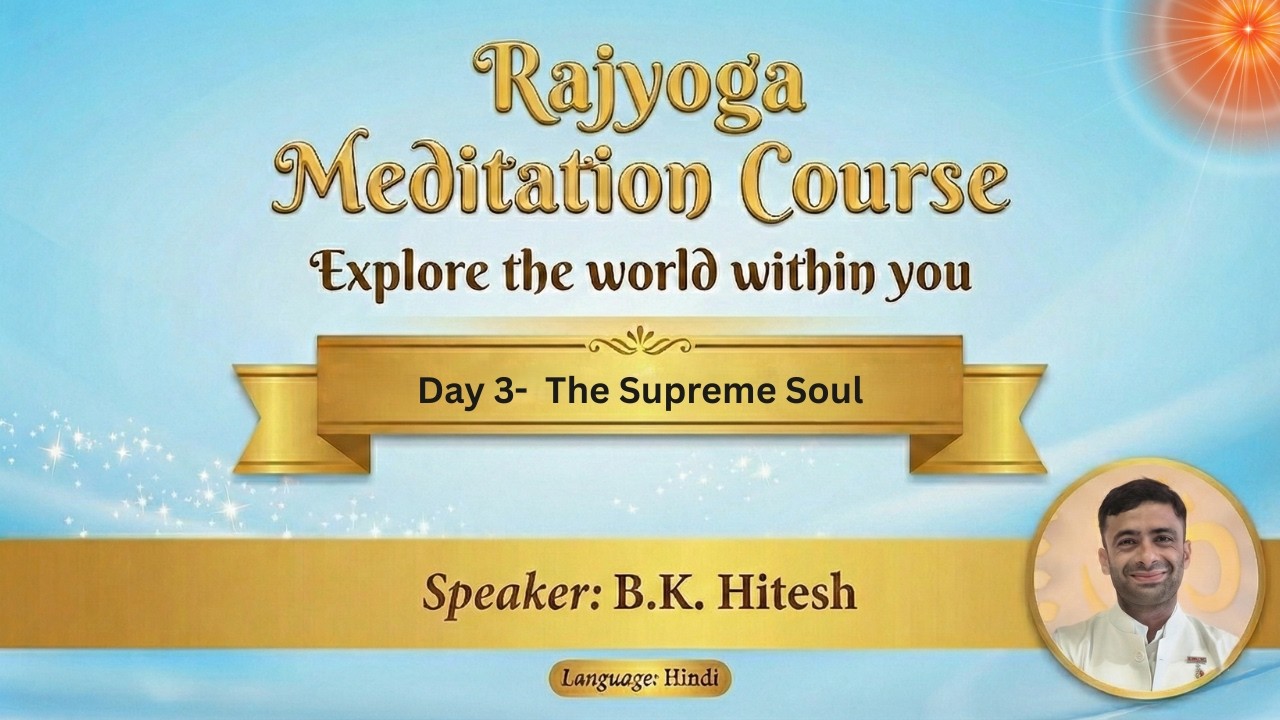 Rajyoga Meditation Course

Explore the world within you

Day 3- The Supreme Soul

Speaker: B.K. Hitesh

Language: Hindi